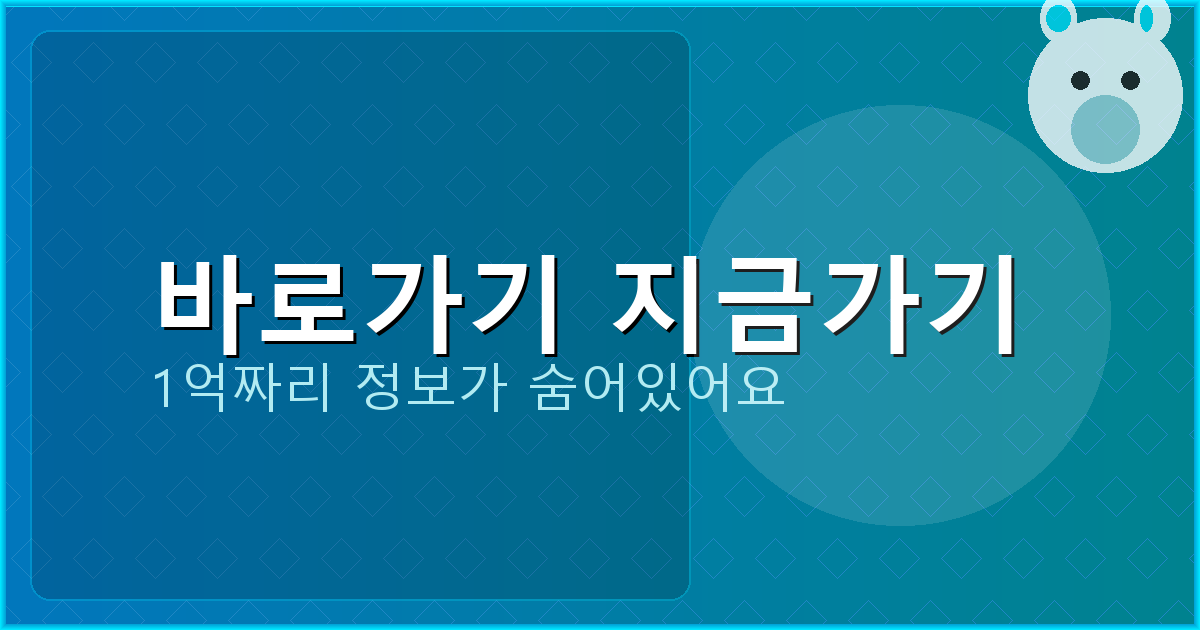 바로가기 지금가기

1억짜리 정보가 숨어있어요